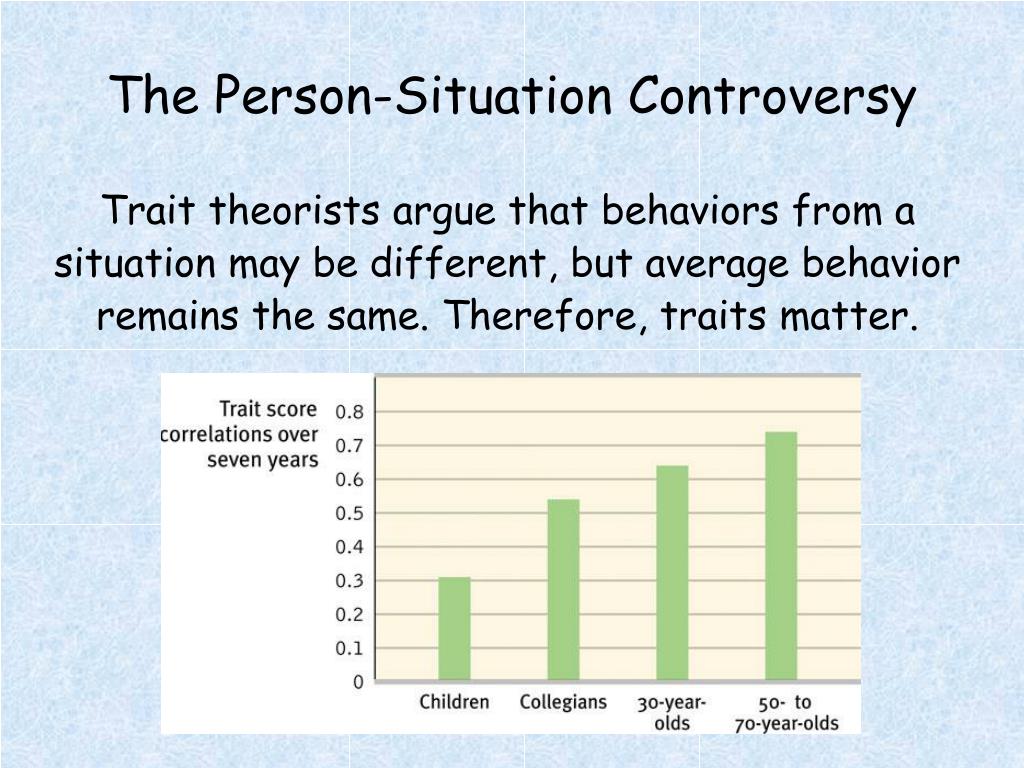 The Person-Situation Controversy

Trait theorists argue that behaviors from a situation may be different, but average behavior remains the same. Therefore, traits matter.

Trait score correlations over seven years

0.8
0.7
0.6
0.5
0.4
0.3
0.2
0.1
0

Children
Collegians
30-year-olds
50- to 70-year-olds